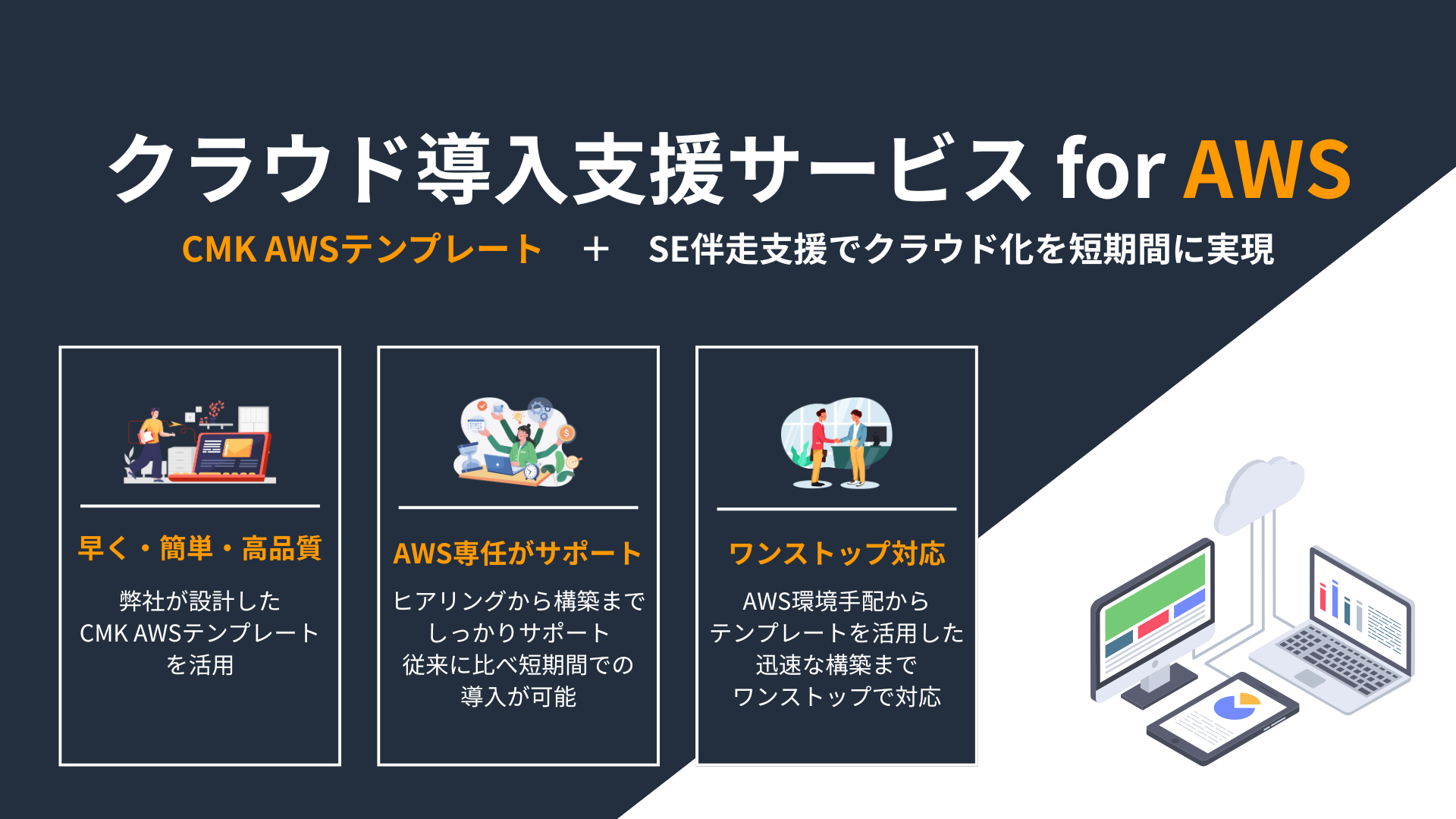 クラウド導入支援サービス for AWS

CMK AWSテンプレート　＋　SE伴走支援でクラウド化を短期間に実現

早く・簡単・高品質

弊社が設計した
CMK AWSテンプレート
を活用

AWS専任がサポート

ヒアリングから構築まで
しっかりサポート
従来に比べ短期間での
導入が可能

ワンストップ対応

AWS環境手配から
テンプレートを活用した
迅速な構築まで
ワンストップで対応